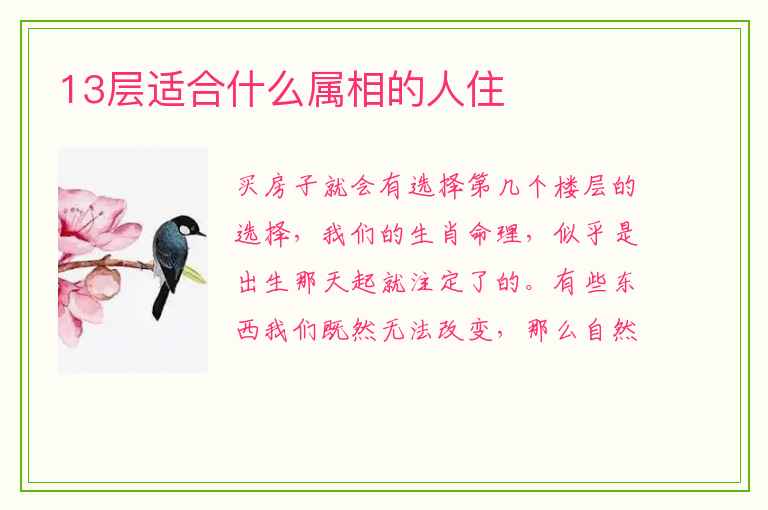 13层适合什么属相的人住

买房子就会有选择第几个楼层的选择，我们的生肖命理，似乎是出生那天起就注定了的。有些东西我们既然无法改变，那么自然